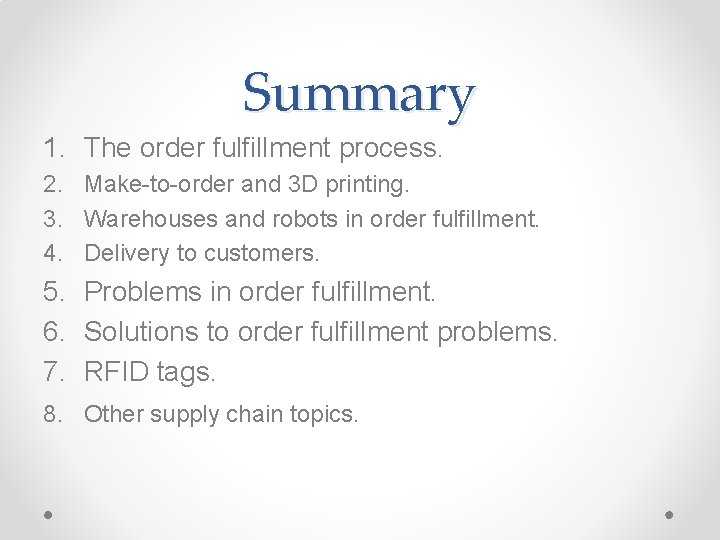 Summary

1. The order fulfillment process.
2. Make-to-order and 3D printing.
3. Warehouses and robots in order fulfillment.
4. Delivery to customers.
5. Problems in order fulfillment.
6. Solutions to order fulfillment problems.
7. RFID tags.
8. Other supply chain topics.